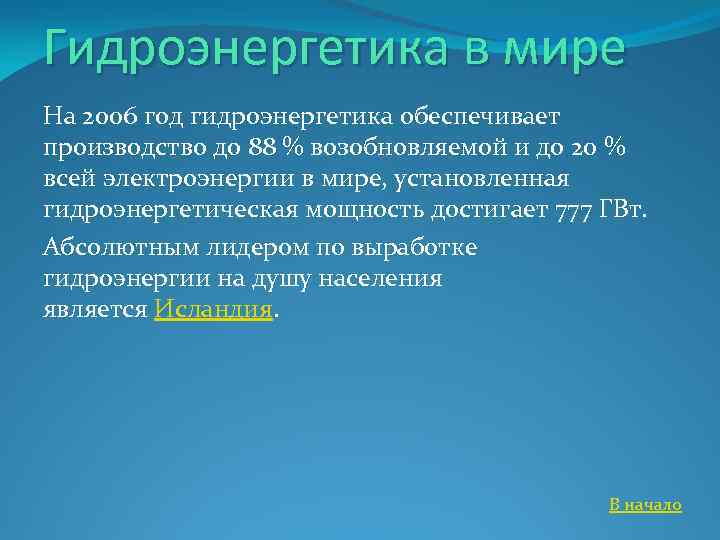 Гидроэнергетика в мире

На 2006 год гидроэнергетика обеспечивает производство до 88 % возобновляемой и до 20 % всей электроэнергии в мире, установленная гидроэнергетическая мощность достигает 777 ГВт.

Абсолютным лидером по выработке гидроэнергии на душу населения является Исландия.

В начало